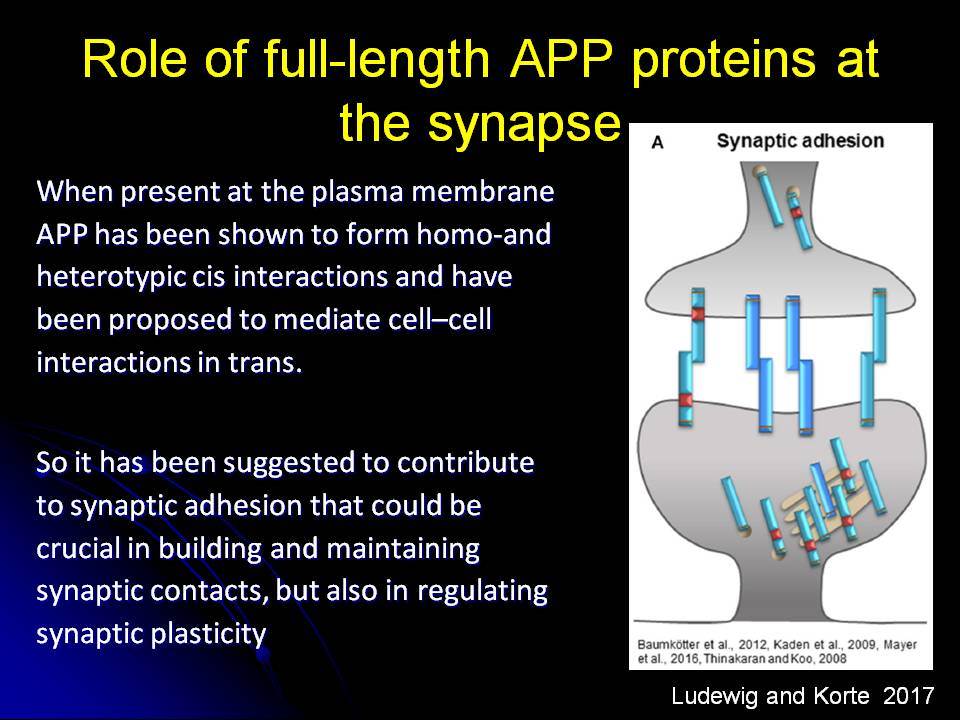 Role of full-length APP proteins at the synapse

When present at the plasma membrane APP has been shown to form homo-and heterotypic cis interactions and have been proposed to mediate cell–cell interactions in trans.

So it has been suggested to contribute to synaptic adhesion that could be crucial in building and maintaining synaptic contacts, but also in regulating synaptic plasticity

A Synaptic adhesion

Baumkötter et al., 2012, Kaden et al., 2009, Mayer et al., 2016, Thinakaran and Koo, 2008

Ludewig and Korte 2017